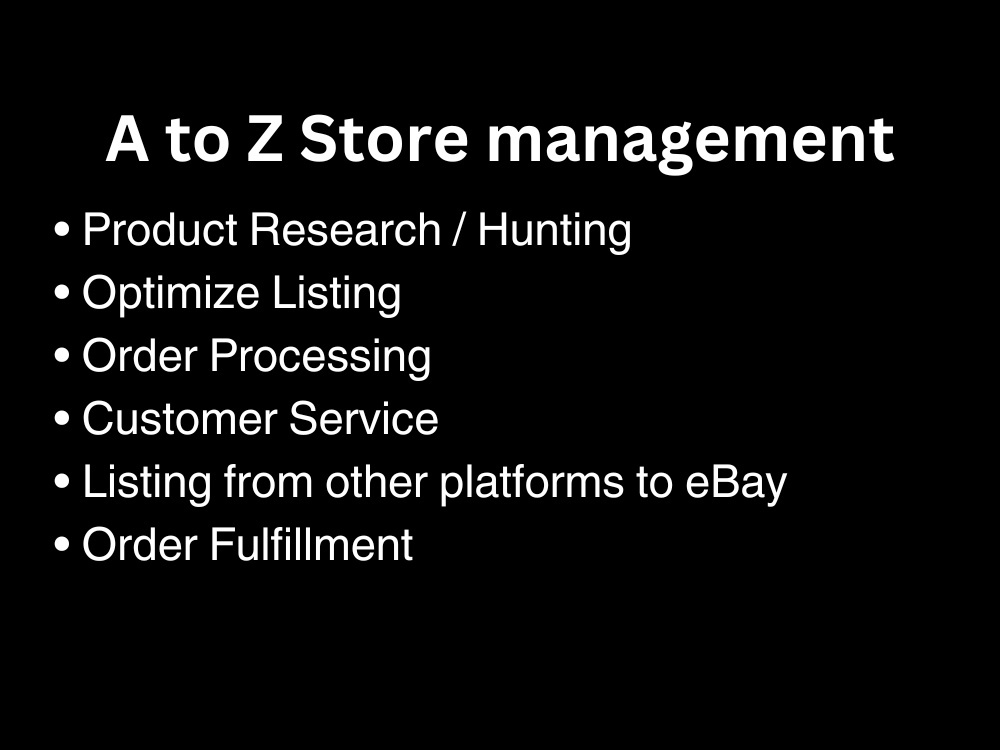 A to Z Store management

• Product Research / Hunting
• Optimize Listing
• Order Processing
• Customer Service
• Listing from other platforms to eBay
• Order Fulfillment